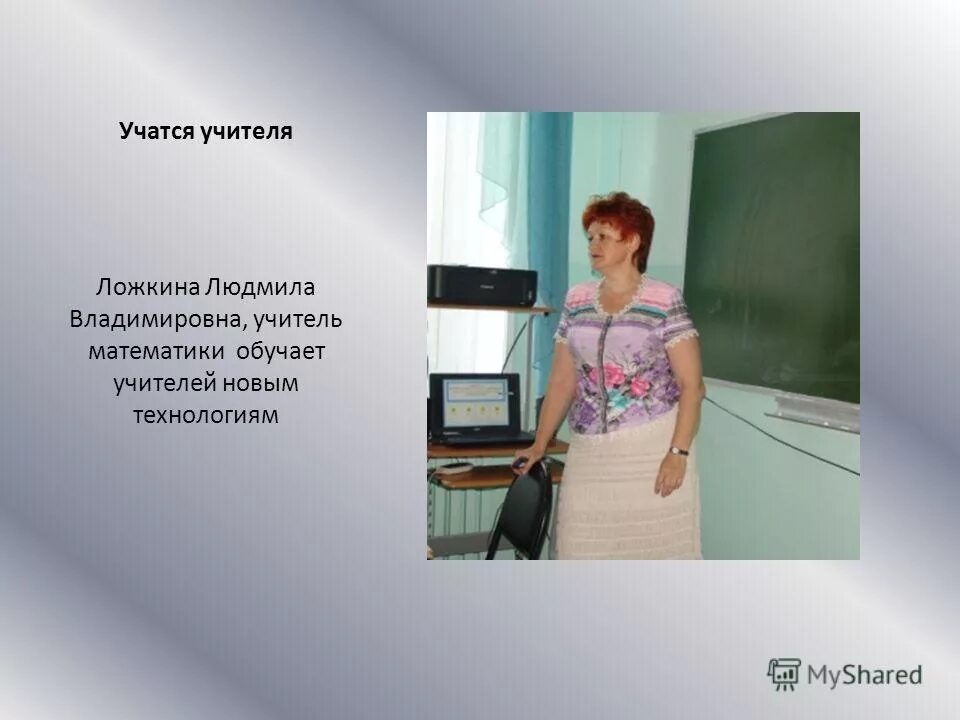 Учатся учителя

Ложкина Людмила Владимировна, учитель математики обучает учителей новым технологиям

MyShared